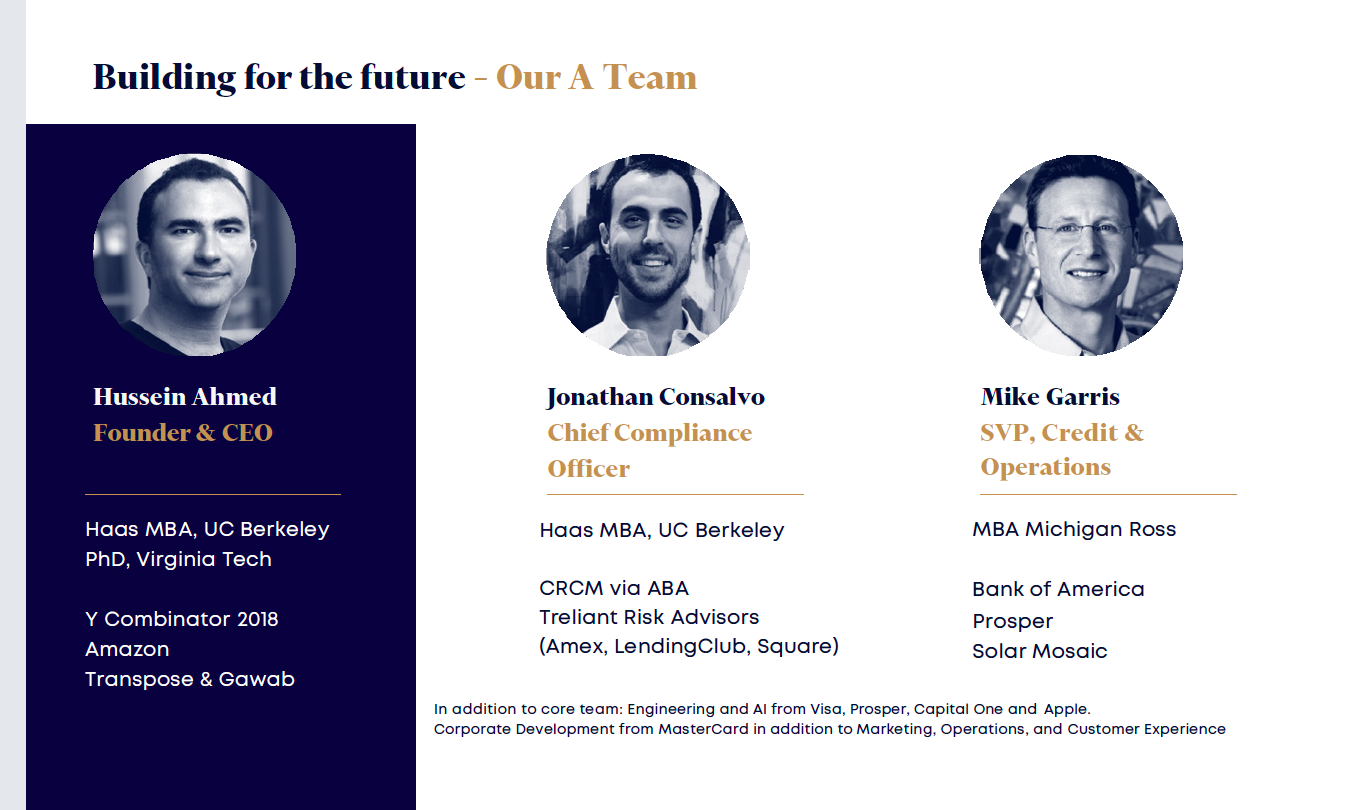 Building for the future - Our A Team

Hussein Ahmed
Founder & CEO

Haas MBA, UC Berkeley
PhD, Virginia Tech

Y Combinator 2018
Amazon
Transpose & Gawab

Jonathan Consalvo
Chief Compliance Officer

Haas MBA, UC Berkeley

CRCM via ABA
Treliant Risk Advisors
(Amex, LendingClub, Square)

Mike Garris
SVP, Credit & Operations

MBA Michigan Ross

Bank of America
Prosper
Solar Mosaic

In addition to core team: Engineering and AI from Visa, Prosper, Capital One and Apple.
Corporate Development from MasterCard in addition to Marketing, Operations, and Customer Experience